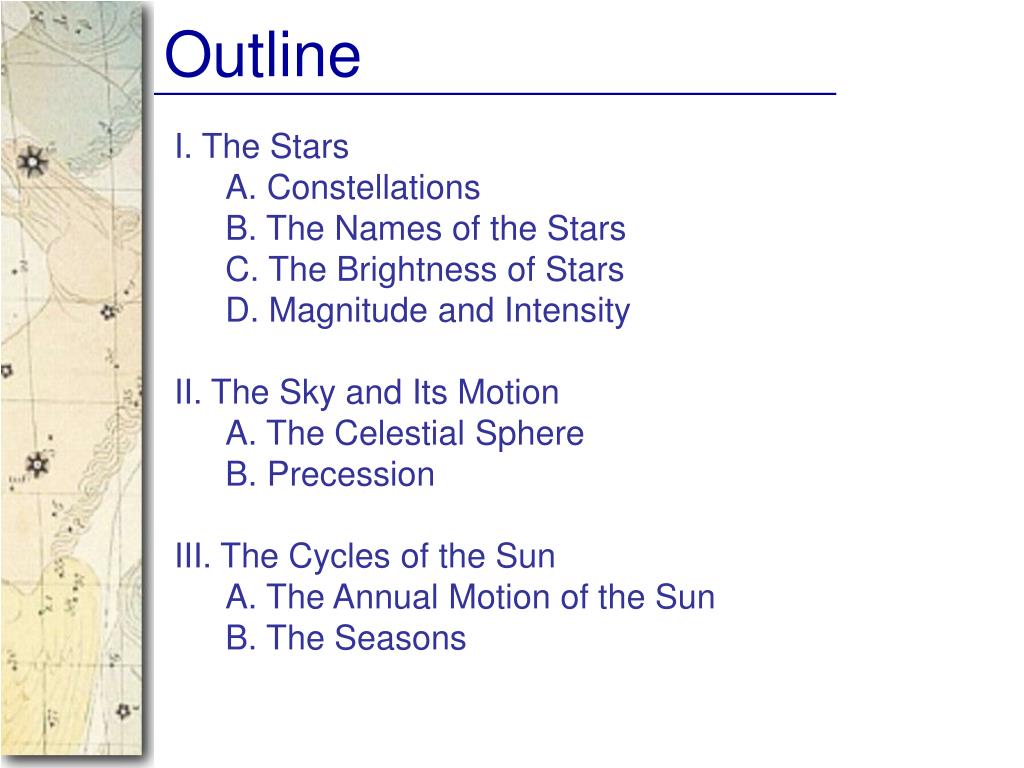 Outline

I. The Stars
A. Constellations
B. The Names of the Stars
C. The Brightness of Stars
D. Magnitude and Intensity

II. The Sky and Its Motion
A. The Celestial Sphere
B. Precession

III. The Cycles of the Sun
A. The Annual Motion of the Sun
B. The Seasons